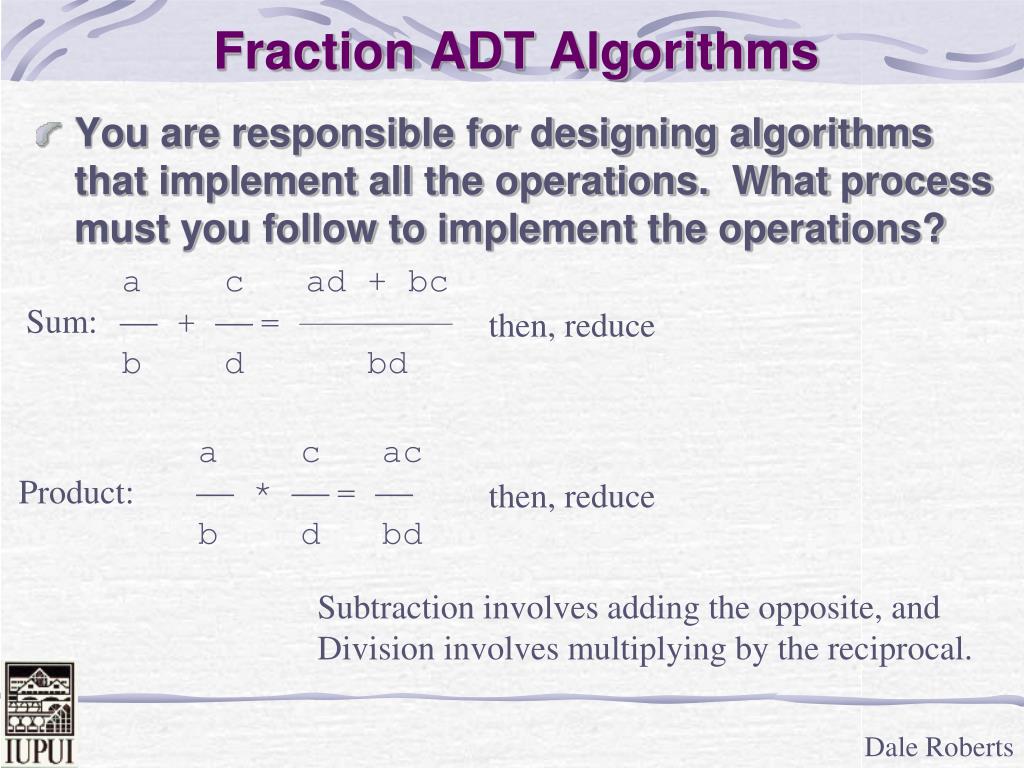 Fraction ADT Algorithms

You are responsible for designing algorithms that implement all the operations. What process must you follow to implement the operations?

Sum: $\frac{a}{b} + \frac{c}{d} = \frac{ad + bc}{bd}$ then, reduce

Product: $\frac{a}{b} * \frac{c}{d} = \frac{ac}{bd}$ then, reduce

Subtraction involves adding the opposite, and Division involves multiplying by the reciprocal.

IUPUI

Dale Roberts